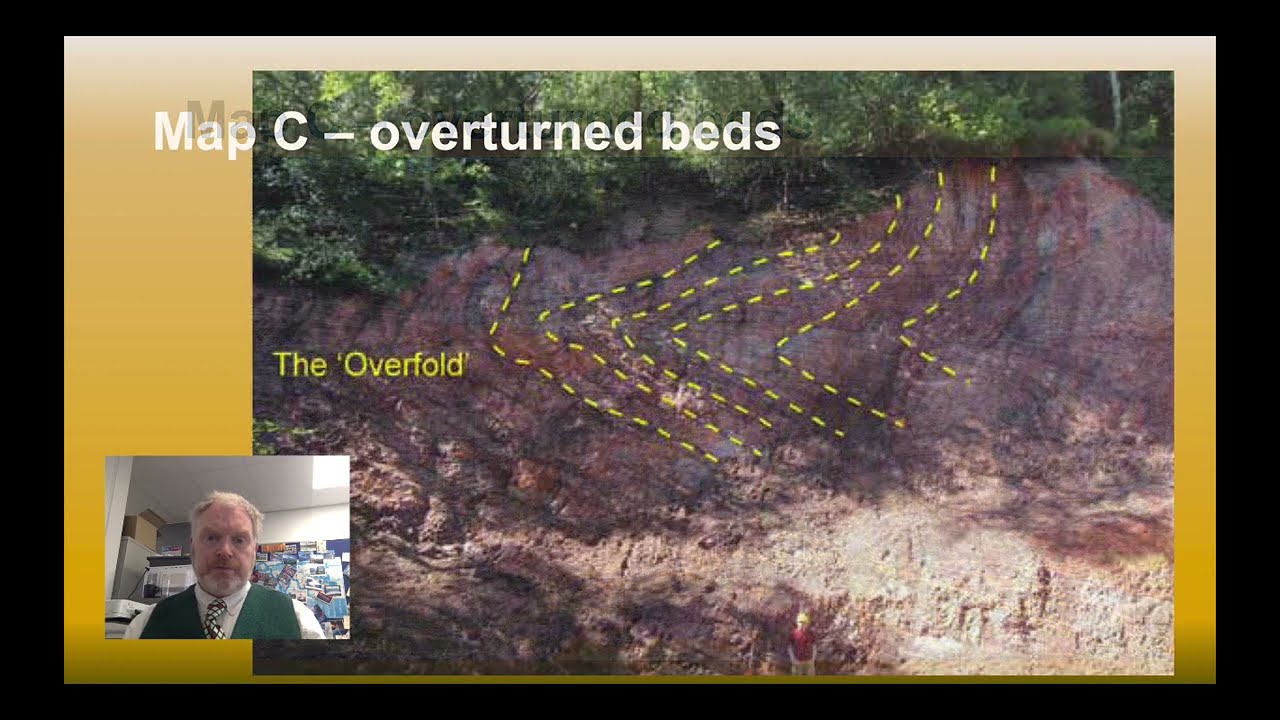 Map C – overturned beds

The 'Overfold'